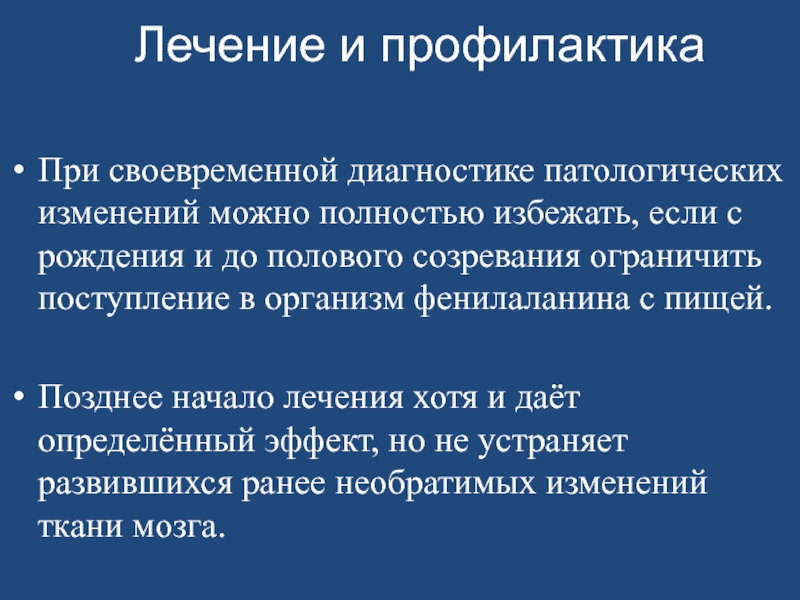 Лечение и профилактика

• При своевременной диагностике патологических изменений можно полностью избежать, если с рождения и до полового созревания ограничить поступление в организм фенилаланина с пищей.

• Позднее начало лечения хотя и даёт определённый эффект, но не устраняет развившихся ранее необратимых изменений ткани мозга.